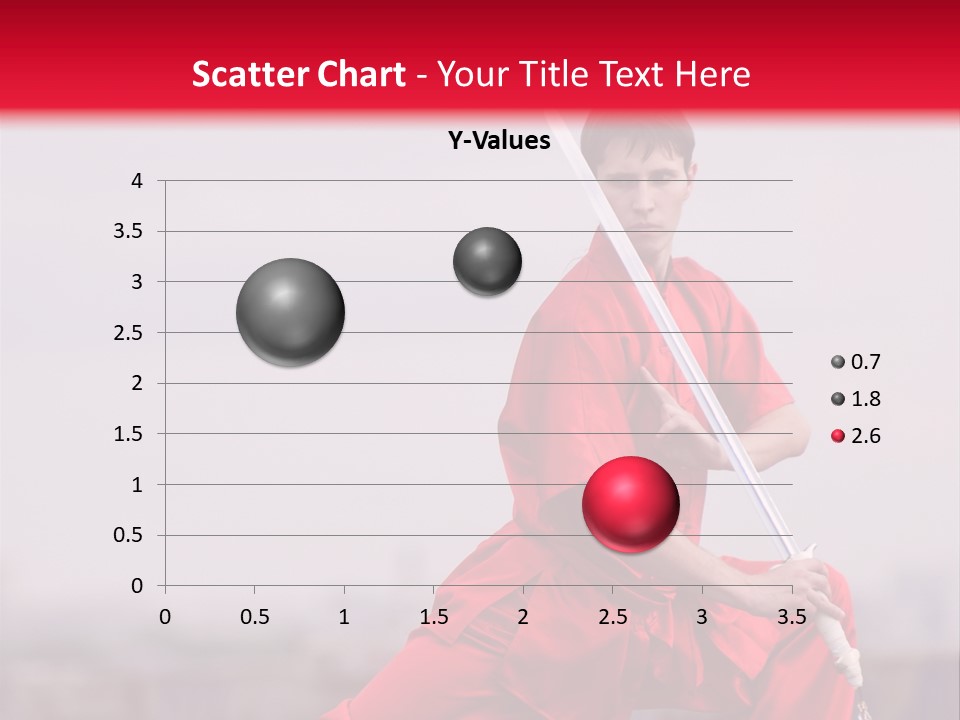 Scatter Chart - Your Title Text Here

Y-Values

4
3.5
3
2.5
2
1.5
1
0.5
0

0 0.5 1 1.5 2 2.5 3 3.5

0.7
1.8
2.6